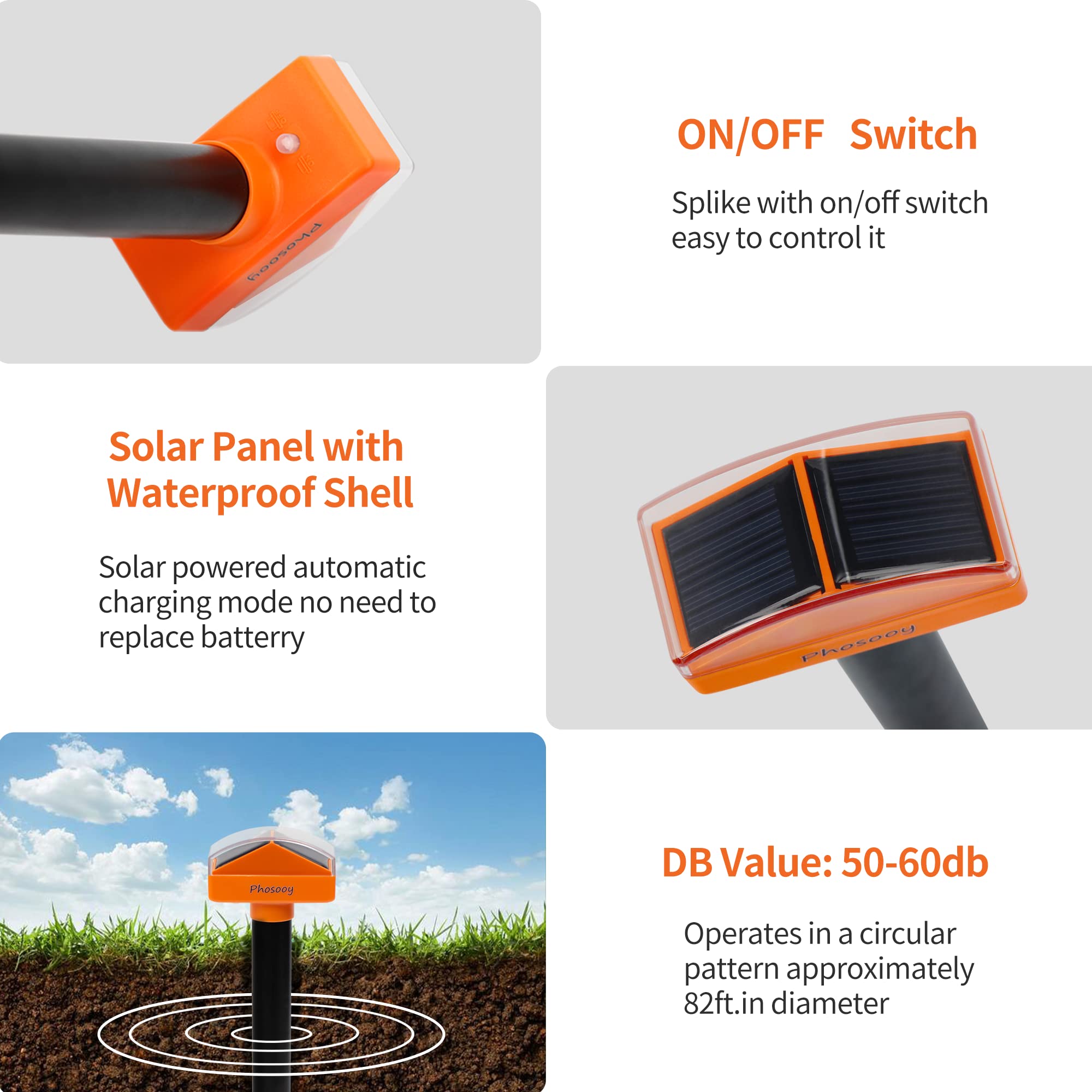 Phosooy

ON/OFF Switch

Splike with on/off switch easy to control it

Solar Panel with Waterproof Shell

Solar powered automatic charging mode no need to replace batterry

Phosooy

Phosooy

DB Value: 50-60db

Operates in a circular pattern approximately 82ft.in diameter